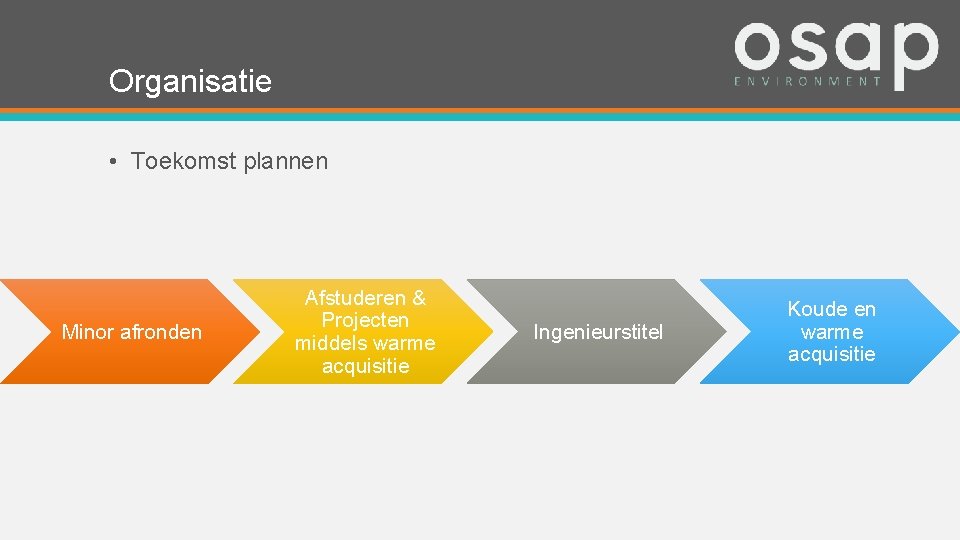 Organisatie

osap
ENVIRONMENT

• Toekomst plannen

Minor afronden

Afstuderen & Projecten middels warme acquisitie

Ingenieurstitel

Koude en warme acquisitie